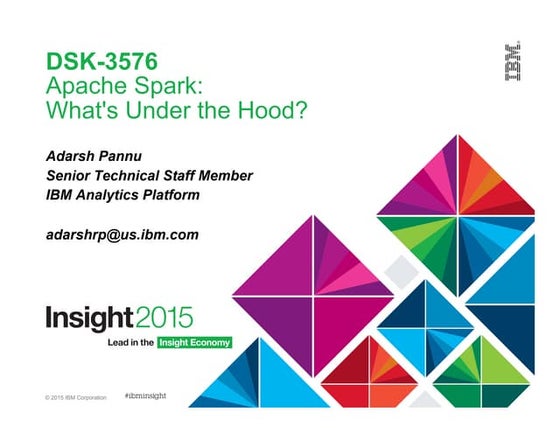 DSK-3576
Apache Spark:
What's Under the Hood?

IBM

Adarsh Pannu
Senior Technical Staff Member
IBM Analytics Platform

adarshrp@us.ibm.com

Insight2015
Lead in the Insight Economy

© 2015 IBM Corporation #ibminsight